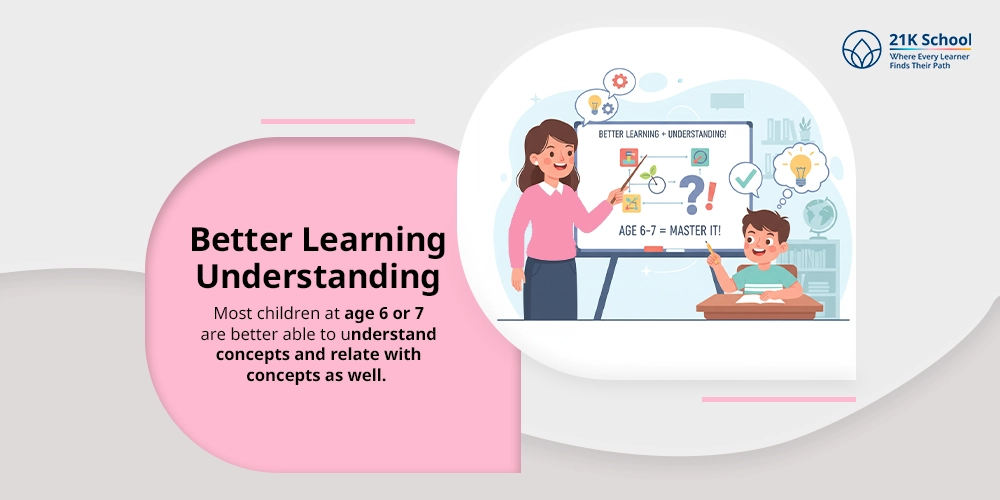 21K School
Where Every Learner
Finds Their Path

BETTER LEARNING + UNDERSTANDING!

AGE 6-7 = MASTER IT!

Better Learning
Understanding

Most children at age 6 or 7 are better able to understand concepts and relate with concepts as well.